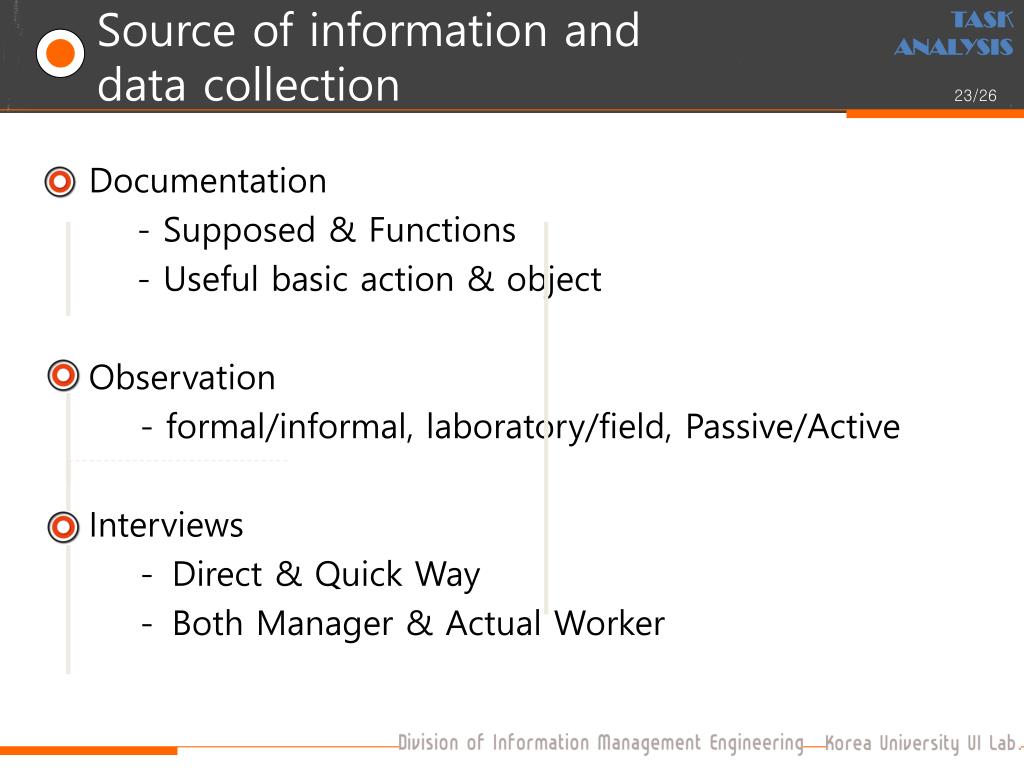 Source of information and data collection

TASK ANALYSIS

23/26

Documentation
- Supposed & Functions
- Useful basic action & object

Observation
- formal/informal, laboratory/field, Passive/Active

Interviews
- Direct & Quick Way
- Both Manager & Actual Worker

Division of Information Management Engineering Korea University UI Lab.